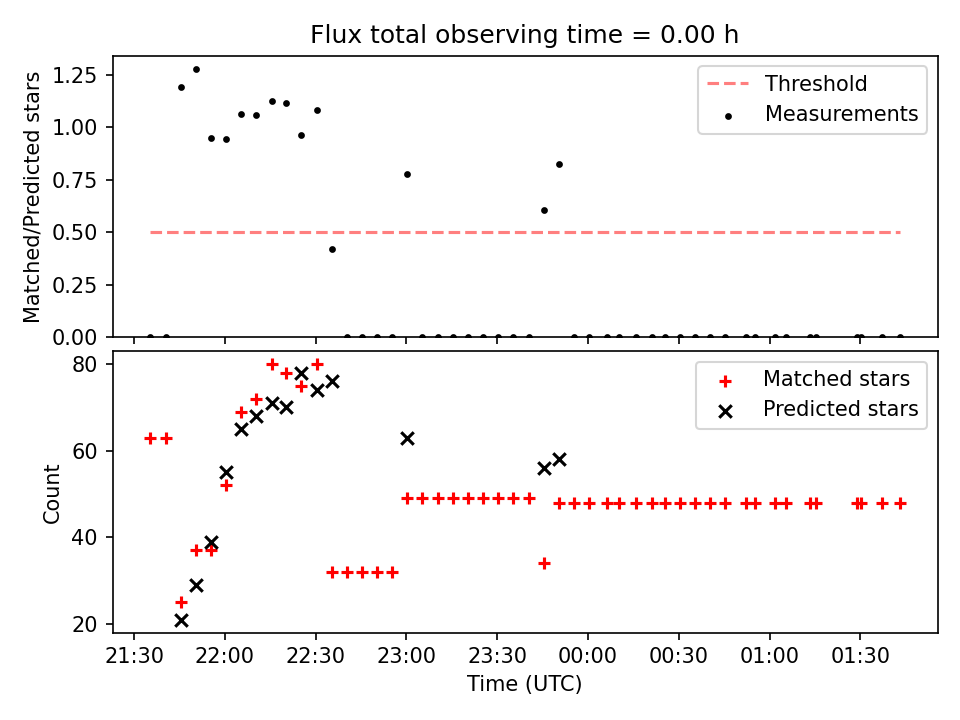 Flux total observing time = 0.00 h

Matched/Predicted stars

1.25
1.00
0.75
0.50
0.25
0.00

Threshold
Measurements

Count

80
60
40
20

Matched stars
Predicted stars

21:30 22:00 22:30 23:00 23:30 00:00 00:30 01:00 01:30

Time (UTC)